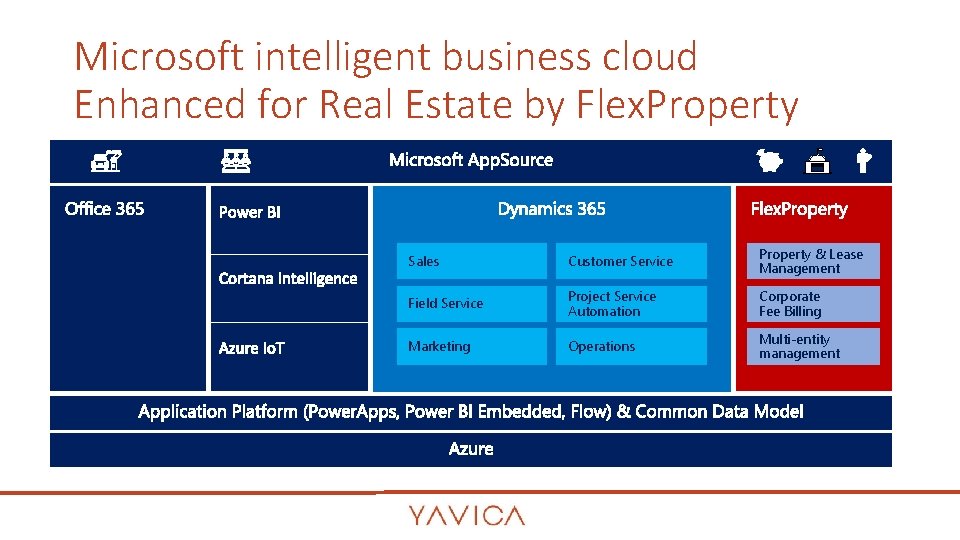 Microsoft intelligent business cloud
Enhanced for Real Estate by FlexProperty

Microsoft AppSource

Office 365

Power BI

Cortana Intelligence

Azure IoT

Dynamics 365

Sales

Customer Service

Field Service

Project Service Automation

Marketing

Operations

FlexProperty

Property & Lease Management

Corporate Fee Billing

Multi-entity management

Application Platform (PowerApps, Power BI Embedded, Flow) & Common Data Model

Azure

YAVICA